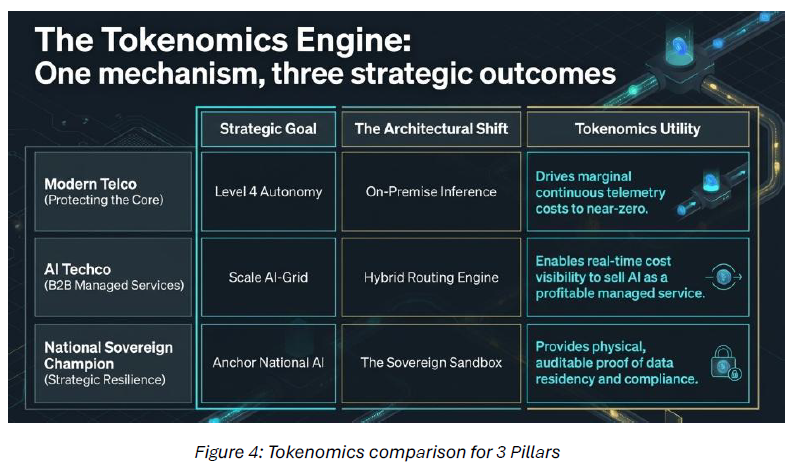 The Tokenomics Engine:
One mechanism, three strategic outcomes

| | Strategic Goal | The Architectural Shift | Tokenomics Utility |
|---|---|---|---|
| Modern Telco (Protecting the Core) | Level 4 Autonomy | On-Premise Inference | Drives marginal continuous telemetry costs to near-zero. |
| AI Techco (B2B Managed Services) | Scale AI-Grid | Hybrid Routing Engine | Enables real-time cost visibility to sell AI as a profitable managed service. |
| National Sovereign Champion (Strategic Resilience) | Anchor National AI | The Sovereign Sandbox | Provides physical, auditable proof of data residency and compliance. |

Figure 4: Tokenomics comparison for 3 Pillars